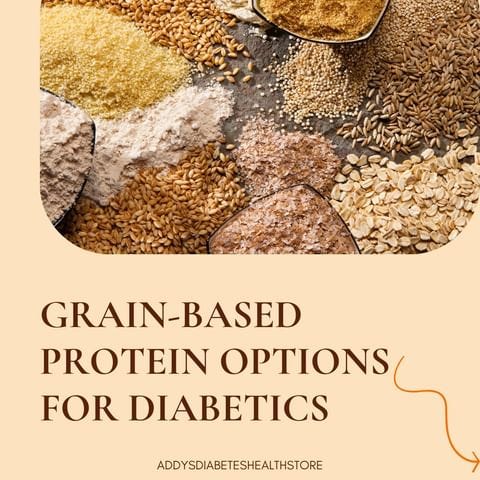 GRAIN-BASED PROTEIN OPTIONS FOR DIABETICS

ADDYSDIABETESHEALTHSTORE